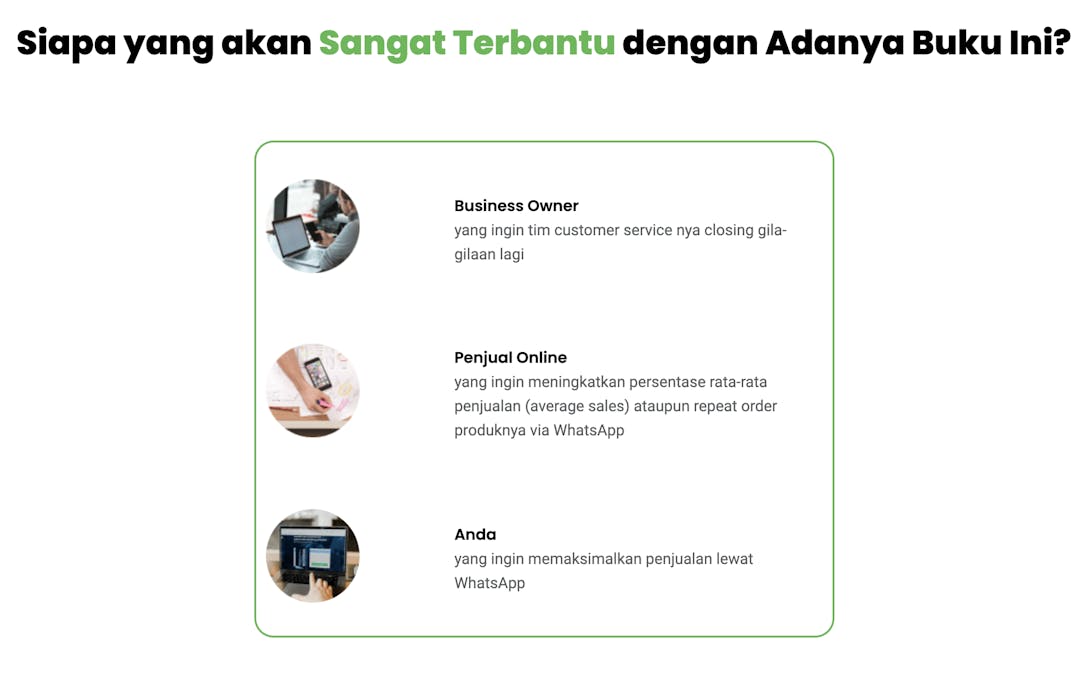 Siapa yang akan Sangat Terbantu dengan Adanya Buku Ini?

Business Owner
yang ingin tim customer service nya closing gila-gilaan lagi

Penjual Online
yang ingin meningkatkan persentase rata-rata penjualan (average sales) ataupun repeat order produknya via WhatsApp

Anda
yang ingin memaksimalkan penjualan lewat WhatsApp